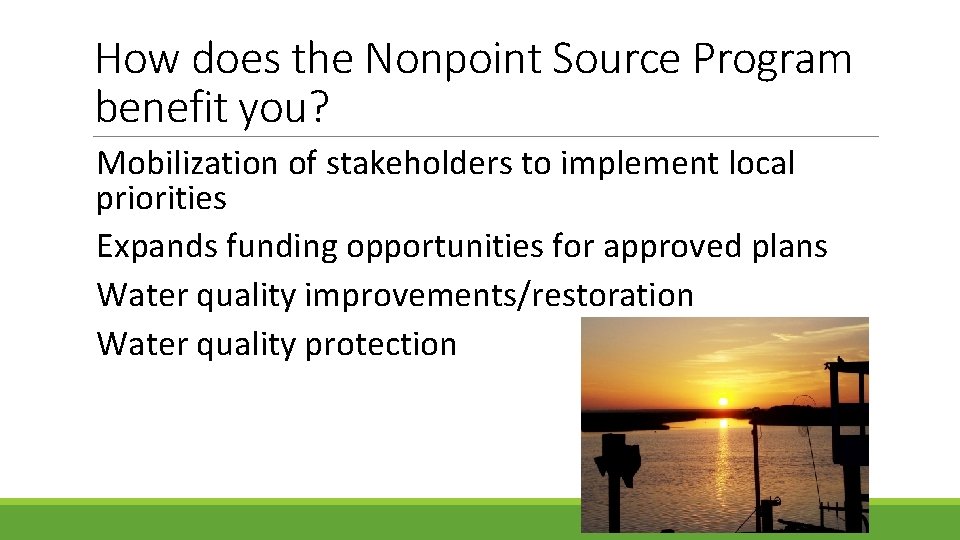 How does the Nonpoint Source Program benefit you?

Mobilization of stakeholders to implement local priorities

Expands funding opportunities for approved plans

Water quality improvements/restoration

Water quality protection